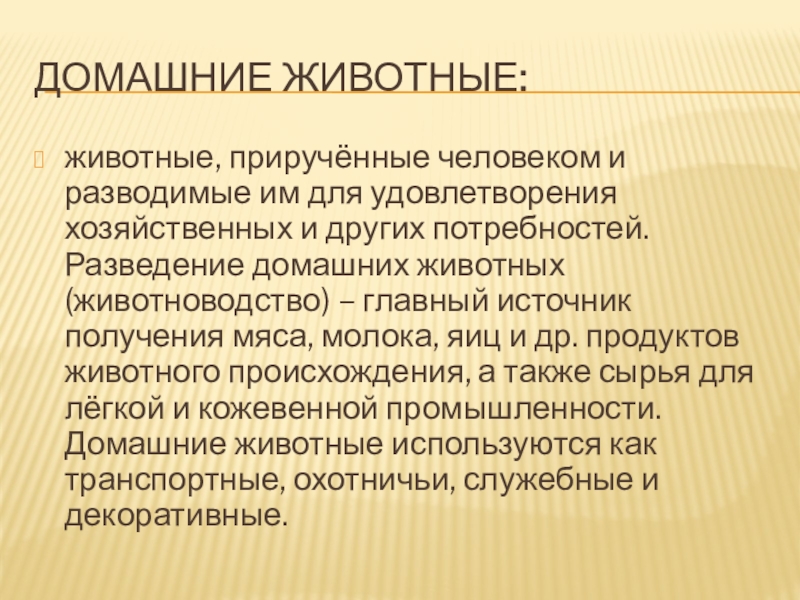 ДОМАШНИЕ ЖИВОТНЫЕ:

животные, приручённые человеком и разводимые им для удовлетворения хозяйственных и других потребностей. Разведение домашних животных (животноводство) – главный источник получения мяса, молока, яиц и др. продуктов животного происхождения, а также сырья для лёгкой и кожевенной промышленности. Домашние животные используются как транспортные, охотничьи, служебные и декоративные.